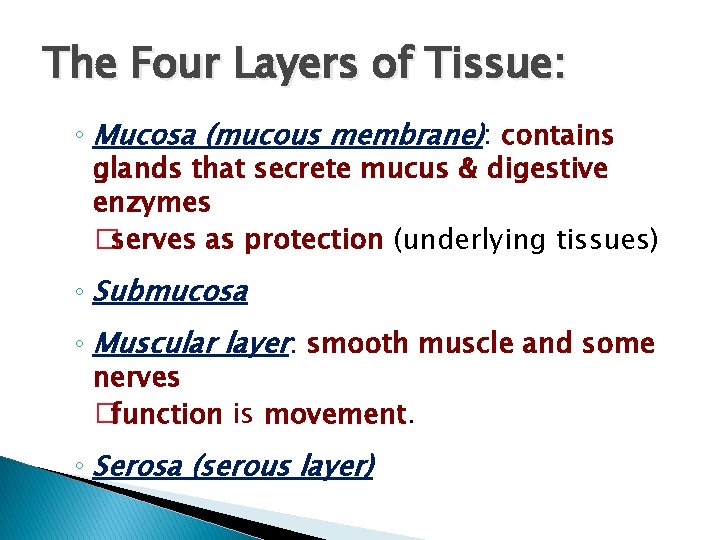 The Four Layers of Tissue:

◦ Mucosa (mucous membrane): contains glands that secrete mucus & digestive enzymes

□serves as protection (underlying tissues)

◦ Submucosa

◦ Muscular layer: smooth muscle and some nerves

□function is movement.

◦ Serosa (serous layer)